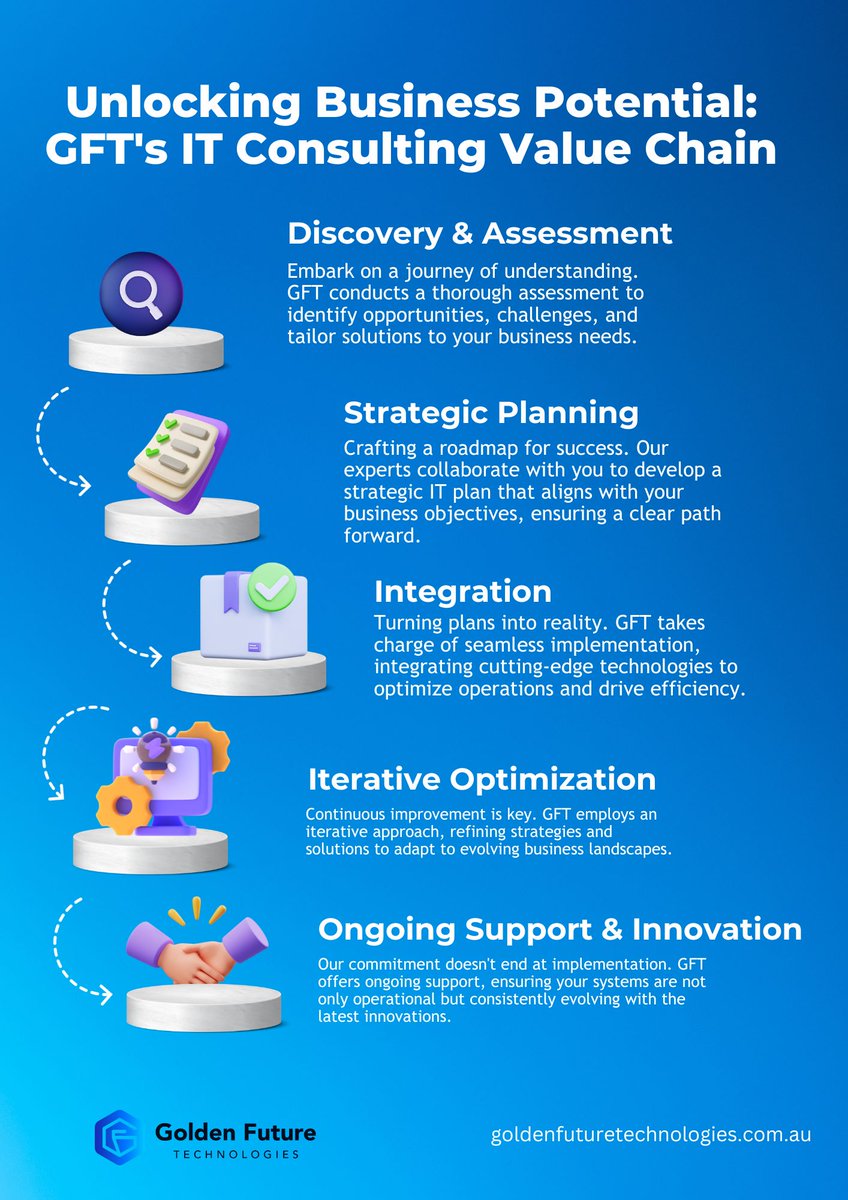 Unlocking Business Potential: GFT's IT Consulting Value Chain

Discovery & Assessment

Embark on a journey of understanding. GFT conducts a thorough assessment to identify opportunities, challenges, and tailor solutions to your business needs.

Strategic Planning

Crafting a roadmap for success. Our experts collaborate with you to develop a strategic IT plan that aligns with your business objectives, ensuring a clear path forward.

Integration

Turning plans into reality. GFT takes charge of seamless implementation, integrating cutting-edge technologies to optimize operations and drive efficiency.

Iterative Optimization

Continuous improvement is key. GFT employs an iterative approach, refining strategies and solutions to adapt to evolving business landscapes.

Ongoing Support & Innovation

Our commitment doesn't end at implementation. GFT offers ongoing support, ensuring your systems are not only operational but consistently evolving with the latest innovations.

Golden Future TECHNOLOGIES

goldenfuturetechnologies.com.au